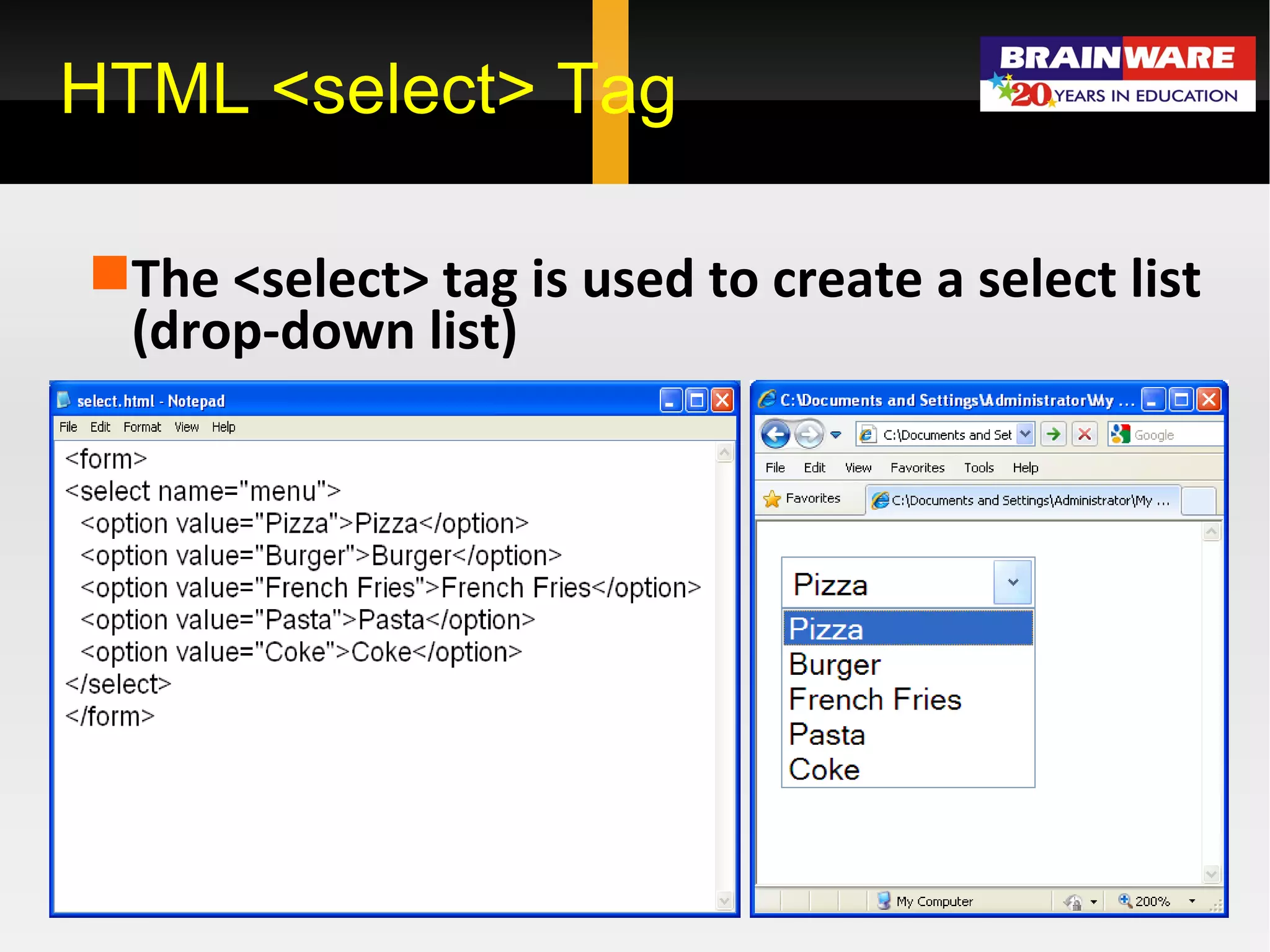 HTML <select> Tag

BRAINWARE
20 YEARS IN EDUCATION

The <select> tag is used to create a select list (drop-down list)

select.html - Notepad
File Edit Format View Help
<form>
<select name="menu">
<option value="Pizza">Pizza</option>
<option value="Burger">Burger</option>
<option value="French Fries">French Fries</option>
<option value="Pasta">Pasta</option>
<option value="Coke">Coke</option>
</select>
</form>

C:\Documents and Settings\Administrator\My ...
C:\Documents and Set
Google
File Edit View Favorites Tools Help
Favorites
C:\Documents and Settings\Administrator\My ...
Pizza
Pizza
Burger
French Fries
Pasta
Coke
My Computer
200%